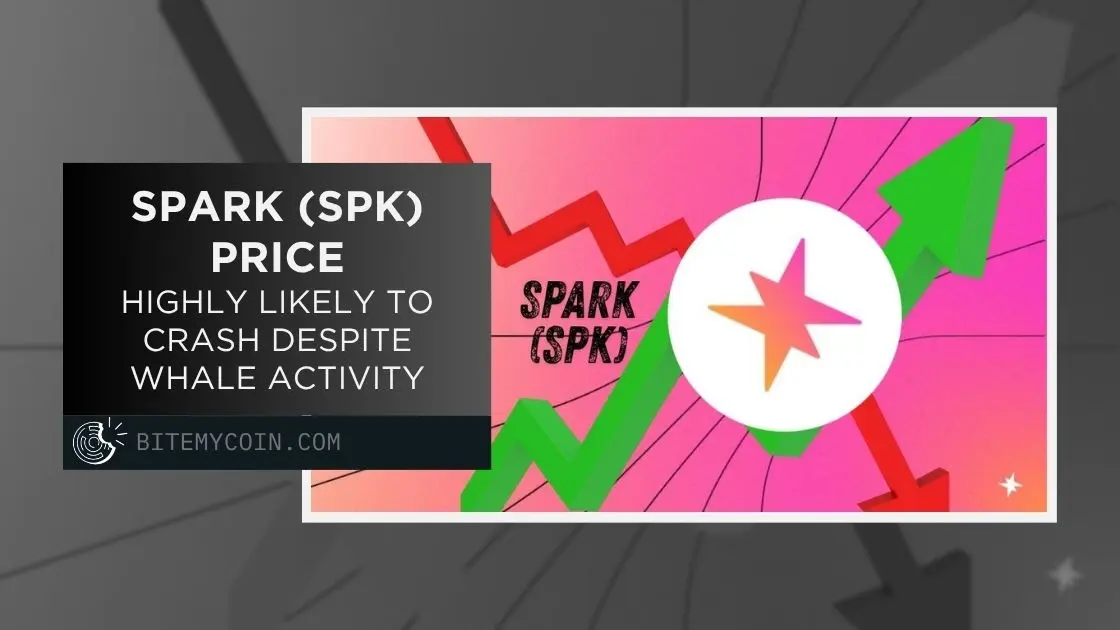 SPARK (SPK) PRICE
HIGHLY LIKELY TO CRASH DESPITE WHALE ACTIVITY

BITEMYCOIN.COM

SPARK (SPK)